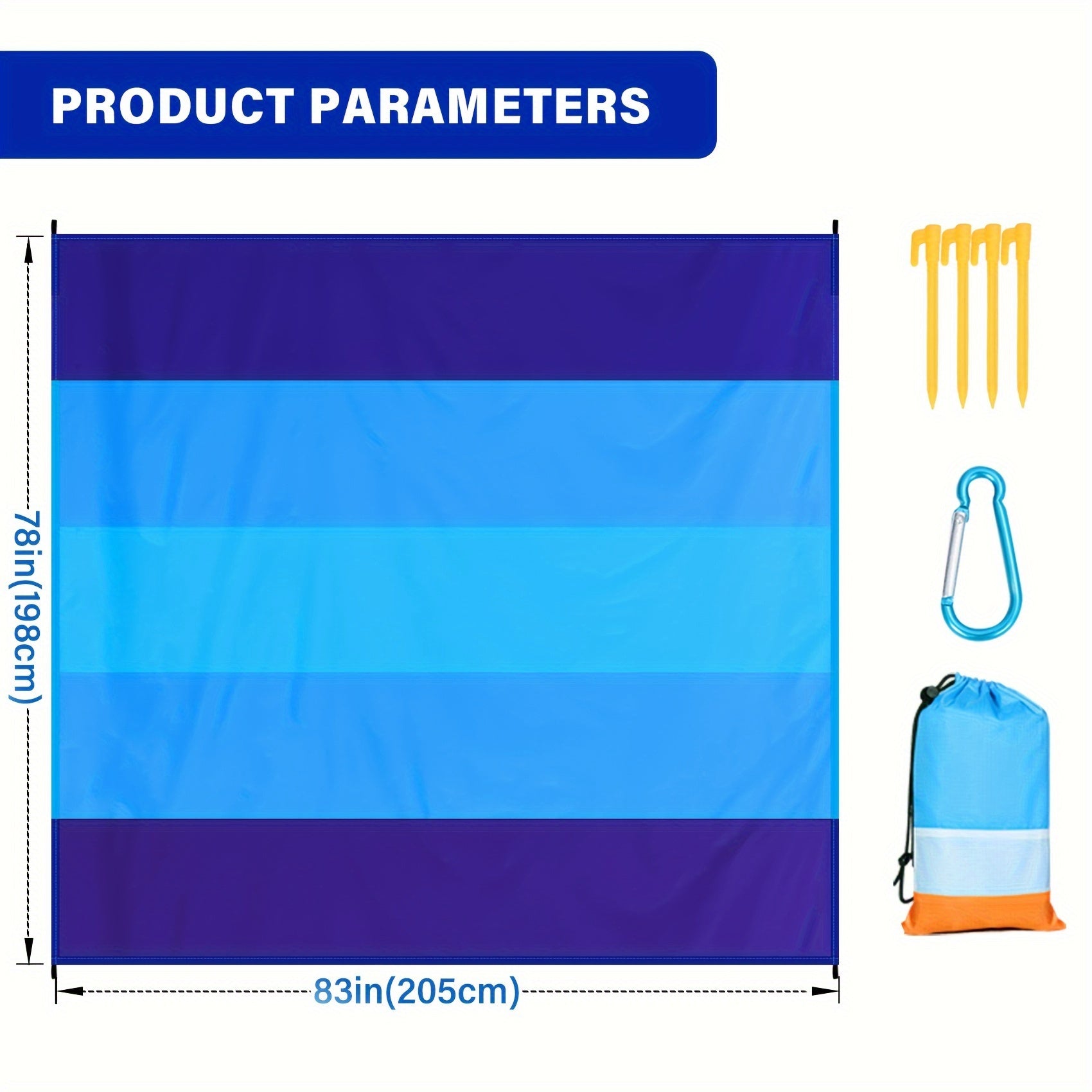 PRODUCT PARAMETERS

78in(198cm)

83in(205cm)